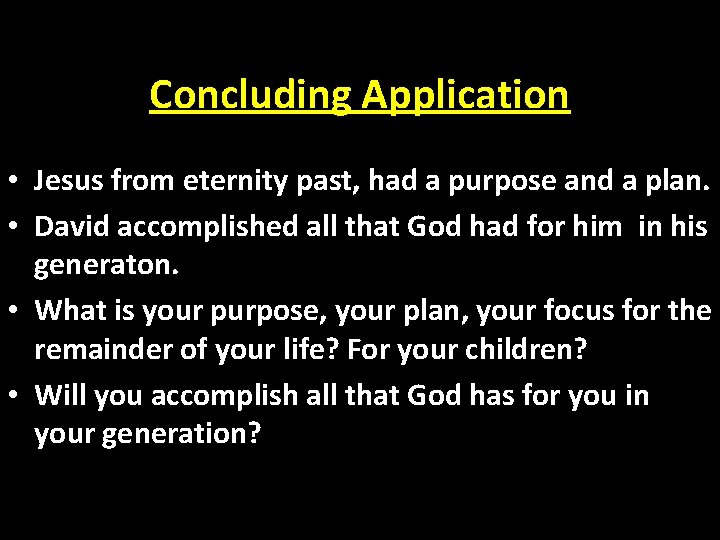 Concluding Application

• Jesus from eternity past, had a purpose and a plan.
• David accomplished all that God had for him in his generaton.
• What is your purpose, your plan, your focus for the remainder of your life? For your children?
• Will you accomplish all that God has for you in your generation?